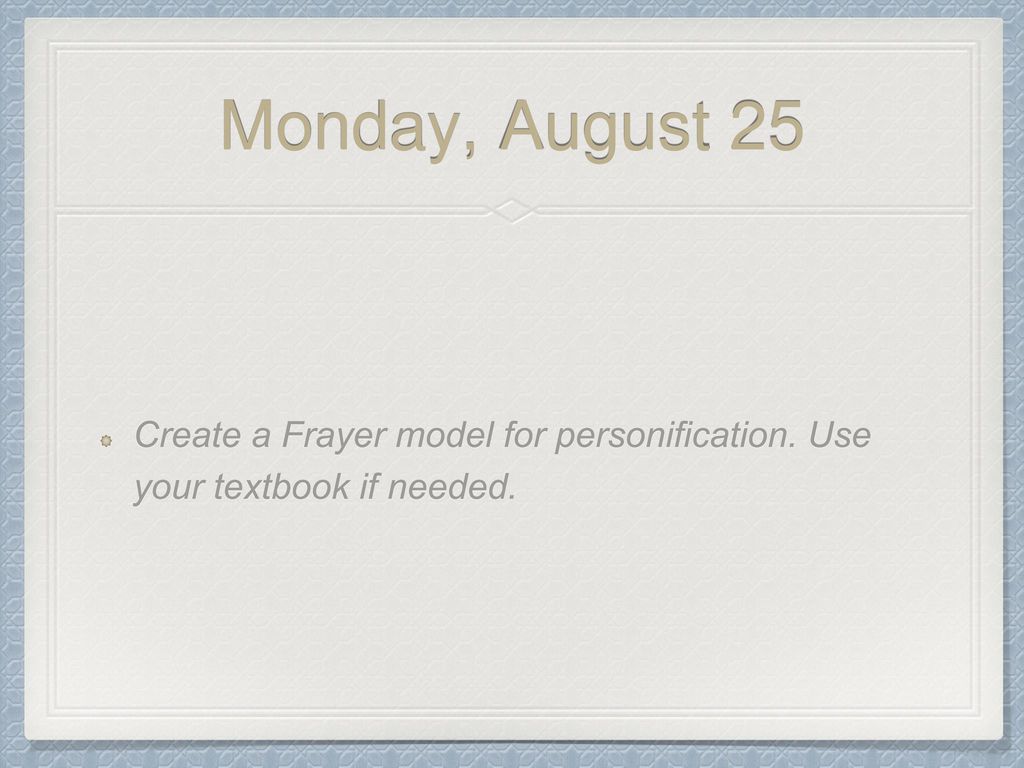 Monday, August 25

Create a Frayer model for personification. Use your textbook if needed.